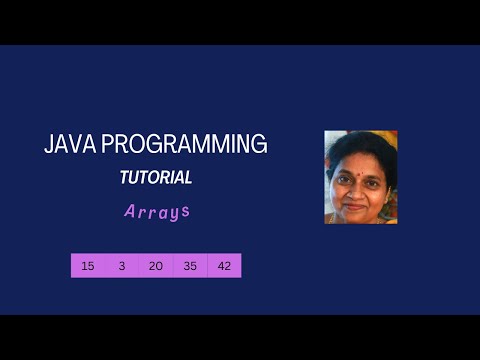 JAVA PROGRAMMING

TUTORIAL

Arrays

| 15 | 3 | 20 | 35 | 42 |
|---|---|---|---|---|